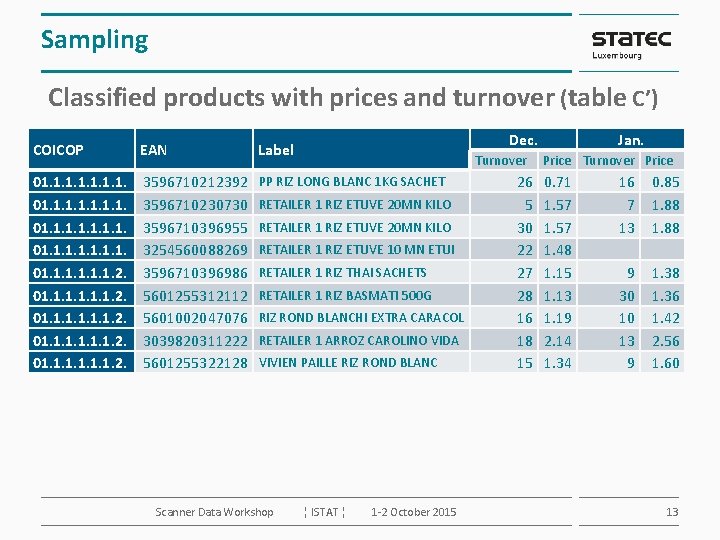 Sampling

STATEC
Luxembourg

Classified products with prices and turnover (table C')

| COICOP | EAN | Label | Dec. Turnover | Dec. Price | Jan. Turnover | Jan. Price |
|---|---|---|---|---|---|---|
| 01.1.1.1.1.1.1. | 3596710212392 | PP RIZ LONG BLANC 1KG SACHET | 26 | 0.71 | 16 | 0.85 |
| 01.1.1.1.1.1.1. | 3596710230730 | RETAILER 1 RIZ ETUVE 20MN KILO | 5 | 1.57 | 7 | 1.88 |
| 01.1.1.1.1.1.1. | 3596710396955 | RETAILER 1 RIZ ETUVE 20MN KILO | 30 | 1.57 | 13 | 1.88 |
| 01.1.1.1.1.1.1. | 3254560088269 | RETAILER 1 RIZ ETUVE 10 MN ETUI | 22 | 1.48 | | |
| 01.1.1.1.1.1.2. | 3596710396986 | RETAILER 1 RIZ THAI SACHETS | 27 | 1.15 | 9 | 1.38 |
| 01.1.1.1.1.1.2. | 5601255312112 | RETAILER 1 RIZ BASMATI 500G | 28 | 1.13 | 30 | 1.36 |
| 01.1.1.1.1.1.2. | 5601002047076 | RIZ ROND BLANCHI EXTRA CARACOL | 16 | 1.19 | 10 | 1.42 |
| 01.1.1.1.1.1.2. | 3039820311222 | RETAILER 1 ARROZ CAROLINO VIDA | 18 | 2.14 | 13 | 2.56 |
| 01.1.1.1.1.1.2. | 5601255322128 | VIVIEN PAILLE RIZ ROND BLANC | 15 | 1.34 | 9 | 1.60 |

Scanner Data Workshop ¦ ISTAT ¦ 1-2 October 2015 13